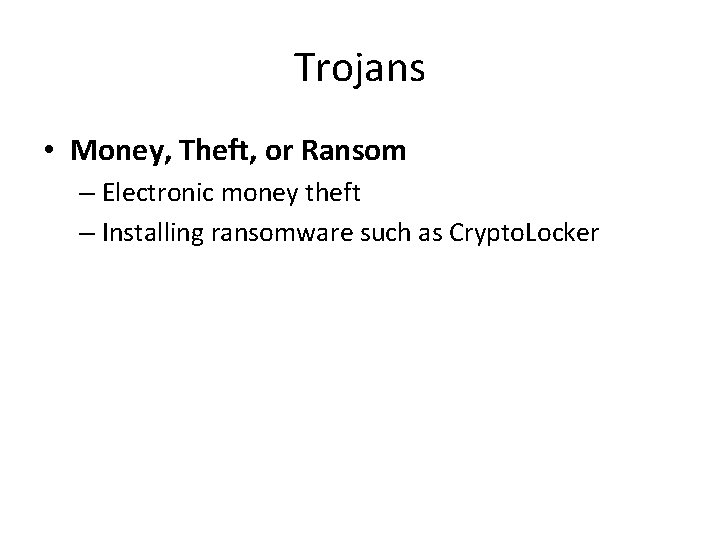 Trojans

• Money, Theft, or Ransom
– Electronic money theft
– Installing ransomware such as CryptoLocker